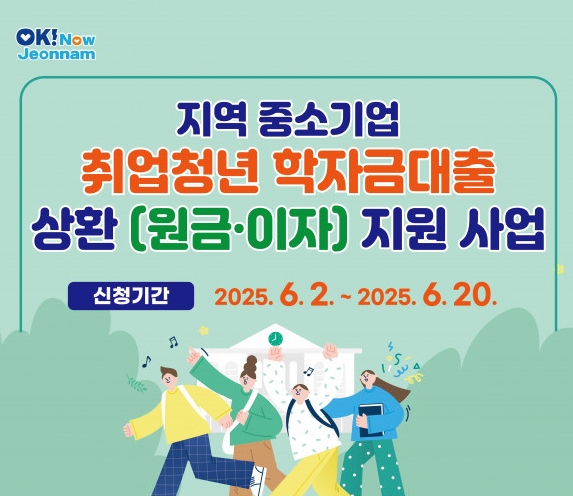 OK! Now Jeonnam

지역 중소기업
취업청년 학자금대출
상환 (원금·이자) 지원 사업

신청기간 2025. 6. 2. ~ 2025. 6. 20.